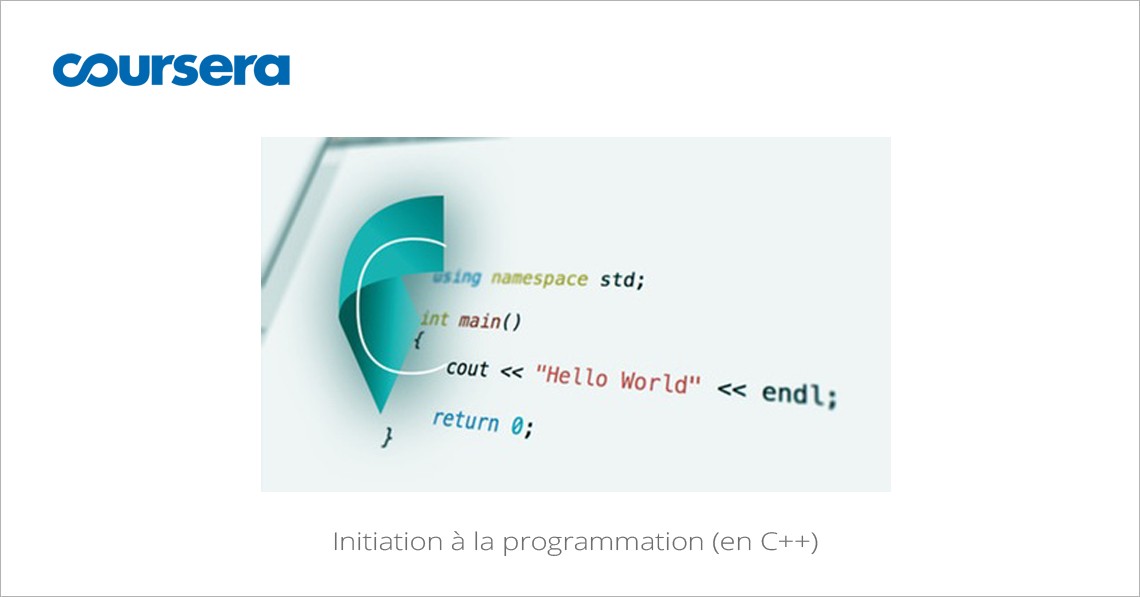 coursera

using namespace std;
int main()
{
cout << "Hello World" << endl;
return 0;
}

Initiation à la programmation (en C++)